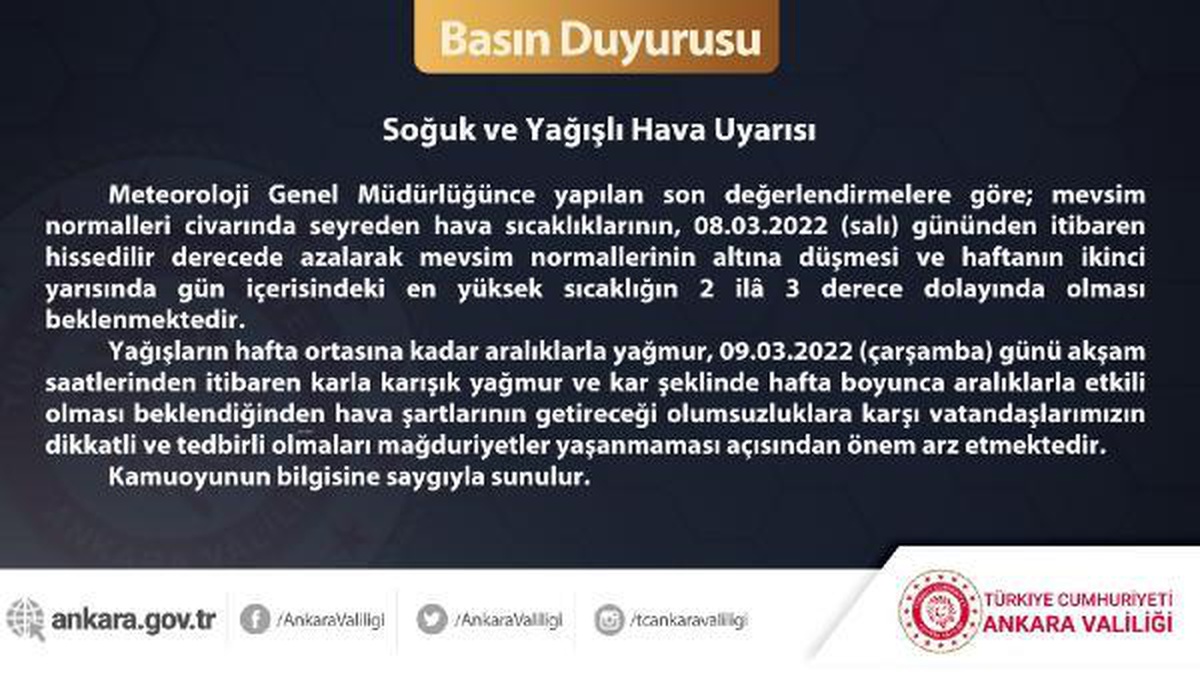 Basın Duyurusu

Soğuk ve Yağışlı Hava Uyarısı

Meteoroloji Genel Müdürlüğünce yapılan son değerlendirmelere göre; mevsim normalleri civarında seyreden hava sıcaklıklarının, 08.03.2022 (salı) gününden itibaren hissedilir derecede azalarak mevsim normallerinin altına düşmesi ve haftanın ikinci yarısında gün içerisindeki en yüksek sıcaklığın 2 ilâ 3 derece dolayında olması beklenmektedir.

Yağışların hafta ortasına kadar aralıklarla yağmur, 09.03.2022 (çarşamba) günü akşam saatlerinden itibaren karla karışık yağmur ve kar şeklinde hafta boyunca aralıklarla etkili olması beklendiğinden hava şartlarının getireceği olumsuzluklara karşı vatandaşlarımızın dikkatli ve tedbirli olmaları mağduriyetler yaşanmaması açısından önem arz etmektedir.

Kamuoyunun bilgisine saygıyla sunulur.

ankara.gov.tr /AnkaraValiligi /AnkaraValiligi /tcankaravaliligi

TÜRKİYE CUMHURİYETİ
ANKARA VALİLİĞİ